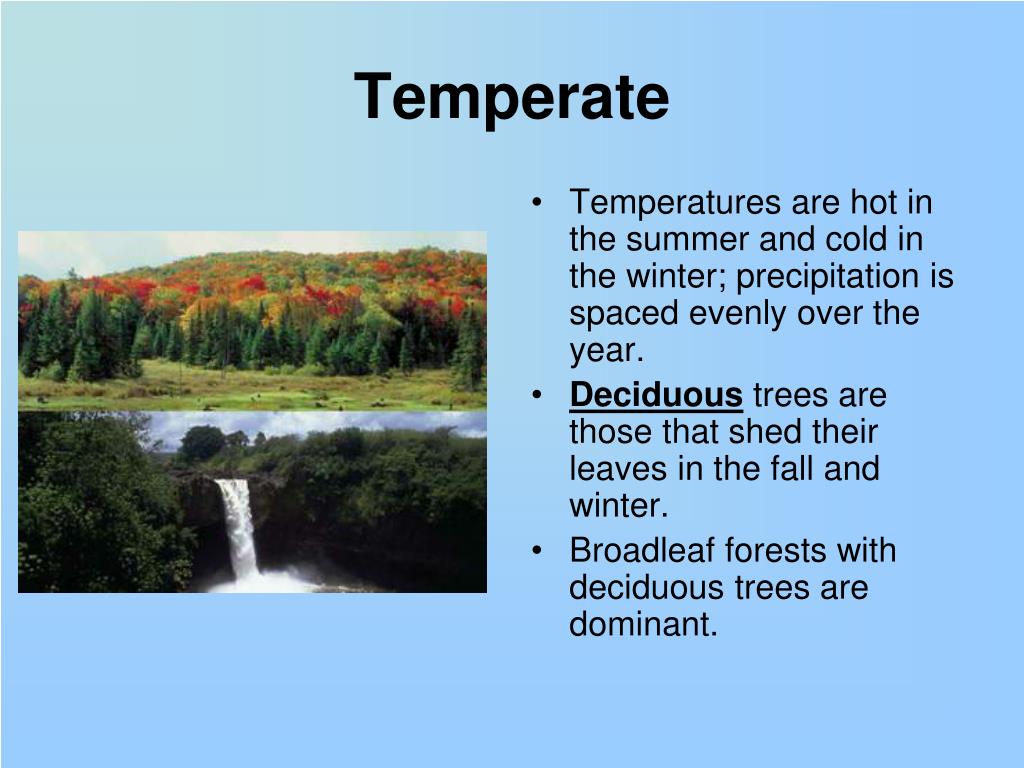 Temperate

• Temperatures are hot in the summer and cold in the winter; precipitation is spaced evenly over the year.
• Deciduous trees are those that shed their leaves in the fall and winter.
• Broadleaf forests with deciduous trees are dominant.